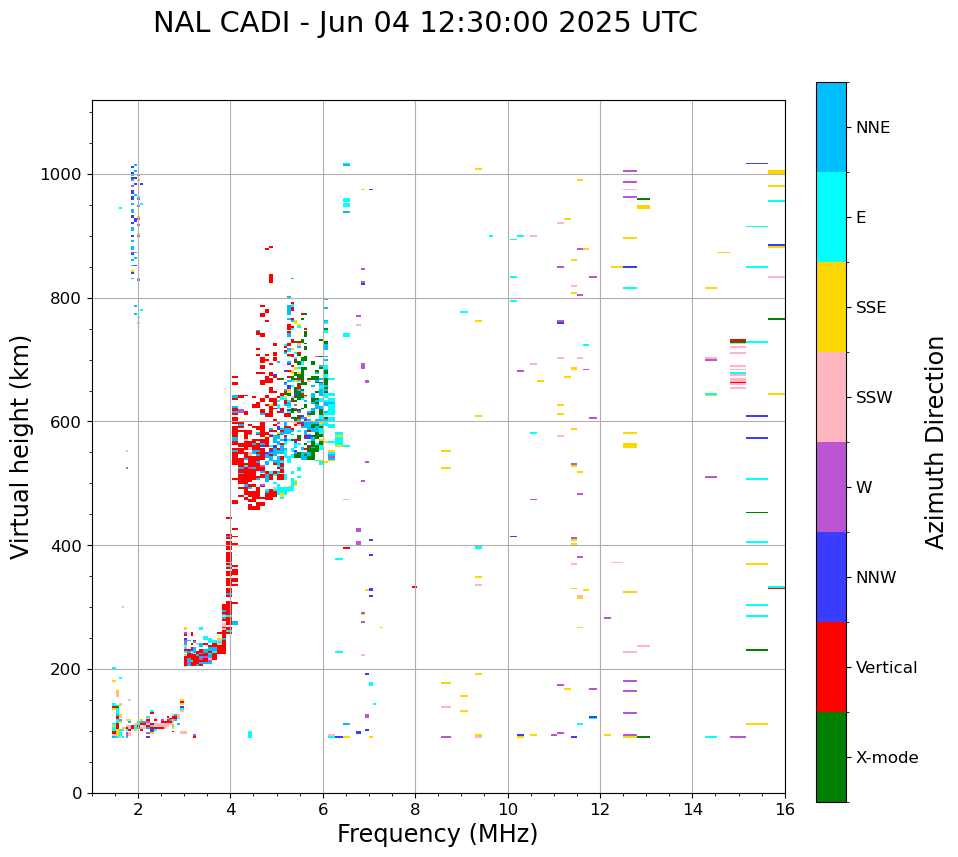 NAL CADI - Jun 04 12:30:00 2025 UTC

Virtual height (km)

1000
800
600
400
200
0

2
4
6
8
10
12
14
16

Frequency (MHz)

NNE
E
SSE
SSW
W
NNW
Vertical
X-mode

Azimuth Direction